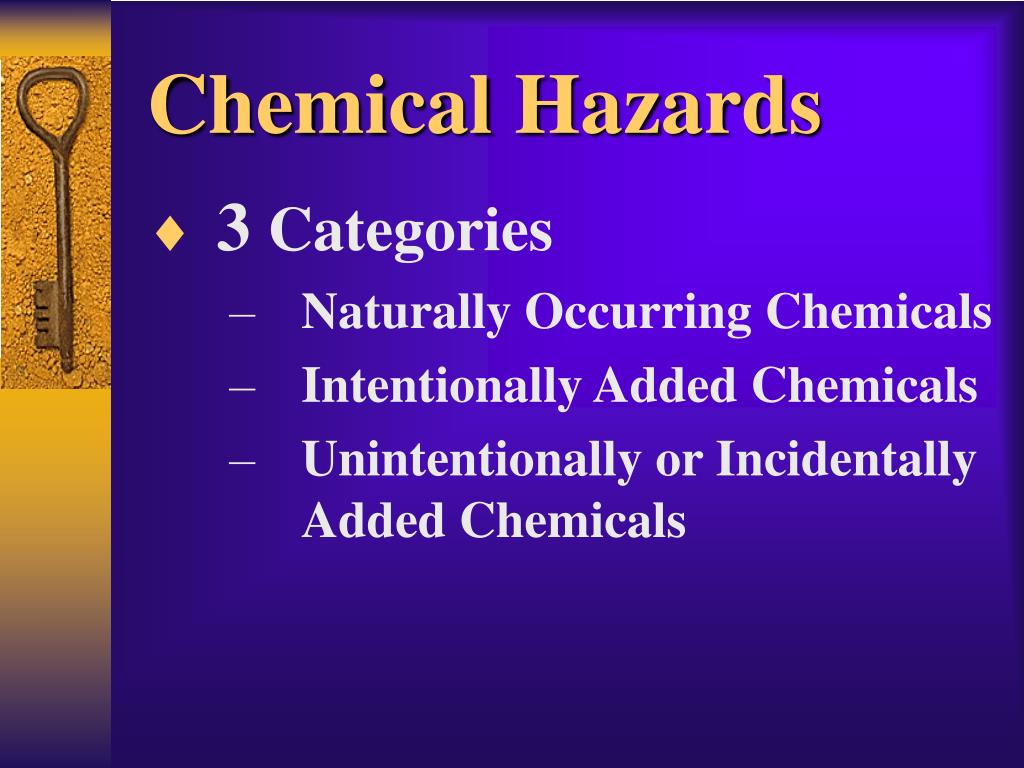 Chemical Hazards

♦ 3 Categories

– Naturally Occurring Chemicals

– Intentionally Added Chemicals

– Unintentionally or Incidentally Added Chemicals